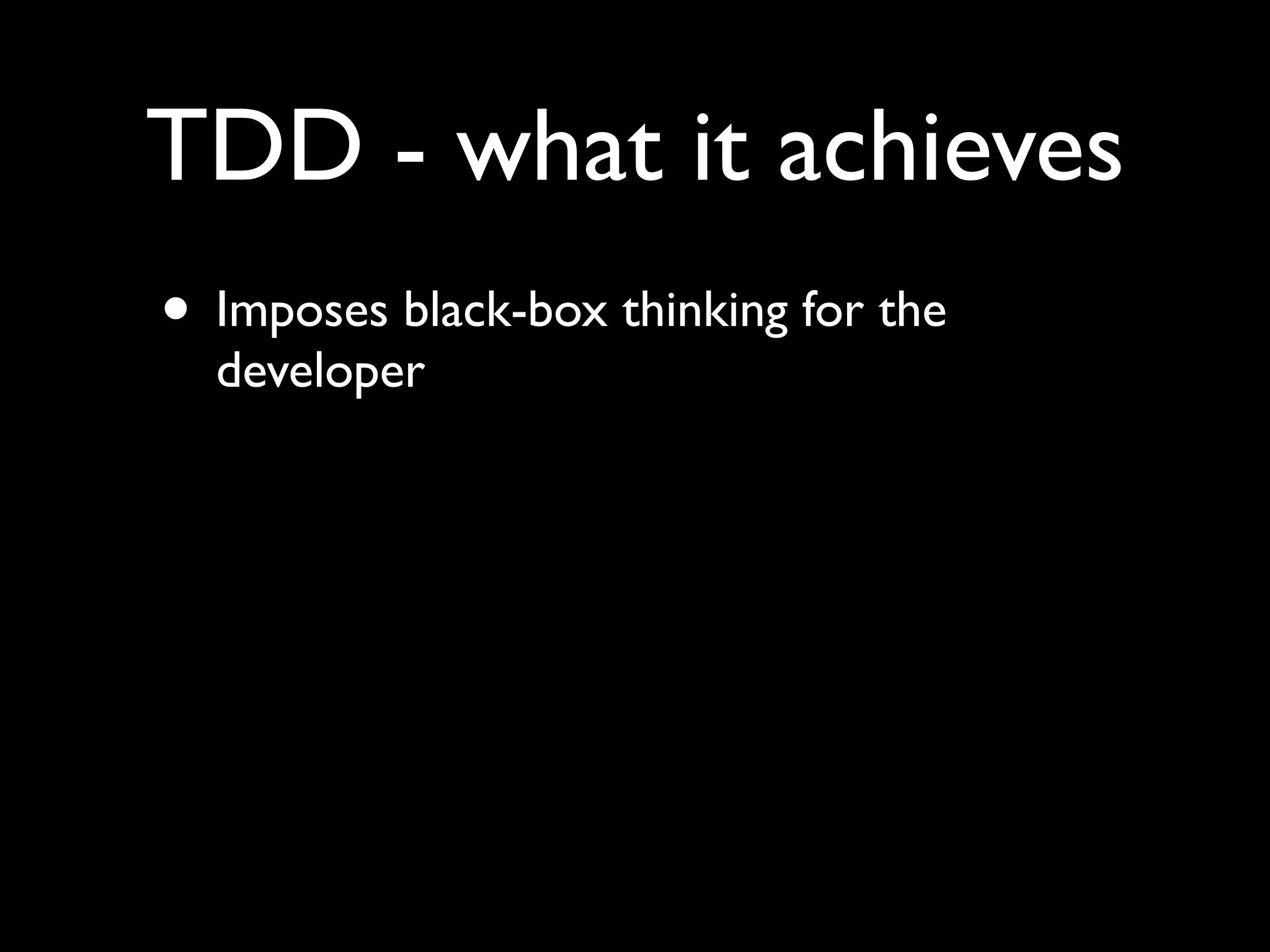 TDD - what it achieves

• Imposes black-box thinking for the developer